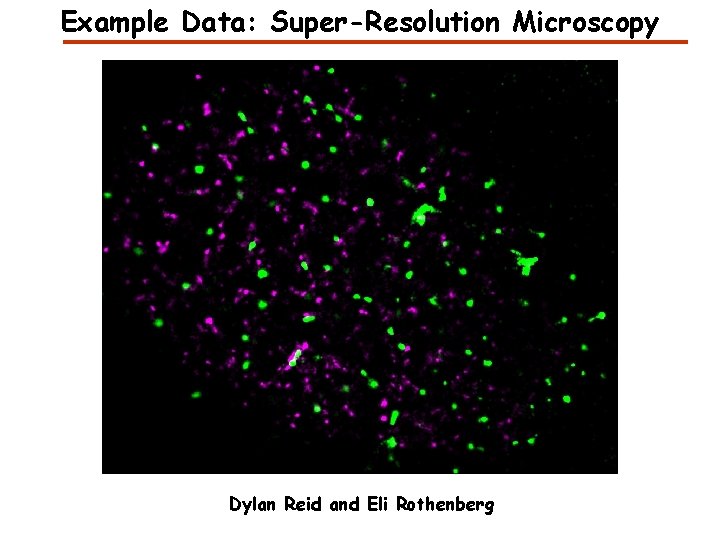 Example Data: Super-Resolution Microscopy

Dylan Reid and Eli Rothenberg